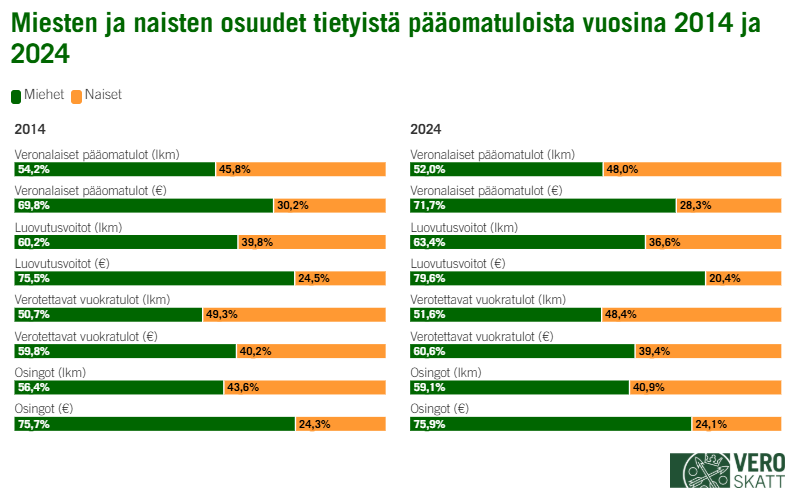 Miesten ja naisten osuudet tietyistä pääomatuloista vuosina 2014 ja 2024

Miehet Naiset

2014

Veronalaiset pääomatulot (lkm)
54,2% 45,8%
Veronalaiset pääomatulot (€)
69,8% 30,2%
Luovutusvoitot (lkm)
60,2% 39,8%
Luovutusvoitot (€)
75,5% 24,5%
Verotettavat vuokratulot (lkm)
50,7% 49,3%
Verotettavat vuokratulot (€)
59,8% 40,2%
Osingot (lkm)
56,4% 43,6%
Osingot (€)
75,7% 24,3%

2024

Veronalaiset pääomatulot (lkm)
52,0% 48,0%
Veronalaiset pääomatulot (€)
71,7% 28,3%
Luovutusvoitot (lkm)
63,4% 36,6%
Luovutusvoitot (€)
79,6% 20,4%
Verotettavat vuokratulot (lkm)
51,6% 48,4%
Verotettavat vuokratulot (€)
60,6% 39,4%
Osingot (lkm)
59,1% 40,9%
Osingot (€)
75,9% 24,1%

VERO SKATT